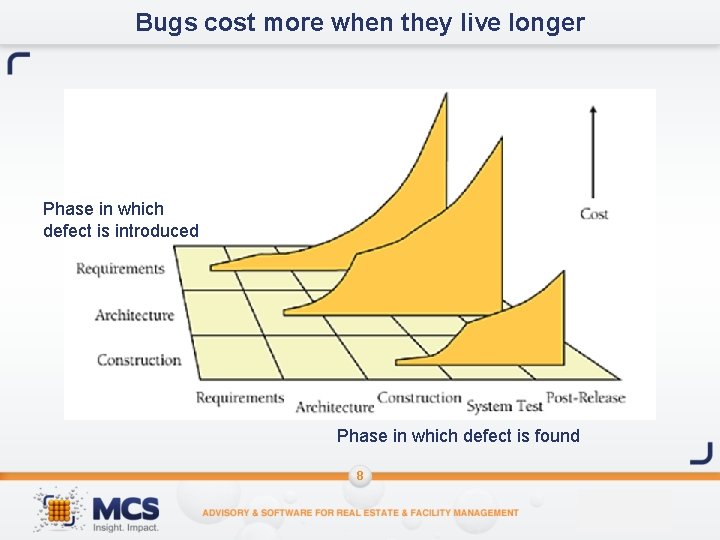 Bugs cost more when they live longer

Phase in which defect is introduced

Cost

Requirements
Architecture
Construction

Requirements
Architecture
Construction
System Test
Post-Release

Phase in which defect is found

8

MCS
Insight. Impact.

ADVISORY & SOFTWARE FOR REAL ESTATE & FACILITY MANAGEMENT